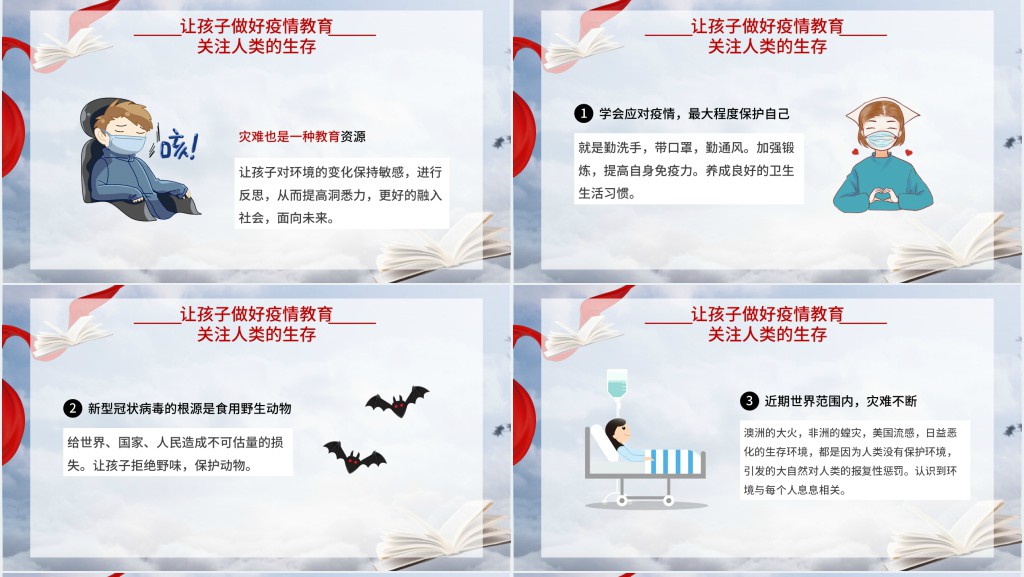 让孩子做好疫情教育
关注人类的生存

咳!

灾难也是一种教育资源

让孩子对环境的变化保持敏感，进行反思，从而提高洞悉力，更好的融入社会，面向未来。

让孩子做好疫情教育
关注人类的生存

1 学会应对疫情，最大程度保护自己

就是勤洗手，带口罩，勤通风。加强锻炼，提高自身免疫力。养成良好的卫生生活习惯。

让孩子做好疫情教育
关注人类的生存

2 新型冠状病毒的根源是食用野生动物

给世界、国家、人民造成不可估量的损失。让孩子拒绝野味，保护动物。

让孩子做好疫情教育
关注人类的生存

3 近期世界范围内，灾难不断

澳洲的大火，非洲的蝗灾，美国流感，日益恶化的生存环境，都是因为人类没有保护环境，引发的大自然对人类的报复性惩罚。认识到环境与每个人息息相关。